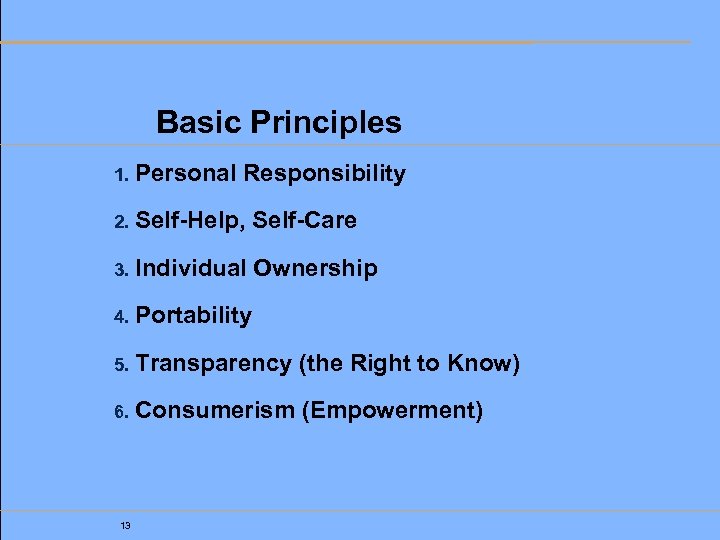 Basic Principles

1. Personal Responsibility
2. Self-Help, Self-Care
3. Individual Ownership
4. Portability
5. Transparency (the Right to Know)
6. Consumerism (Empowerment)

13